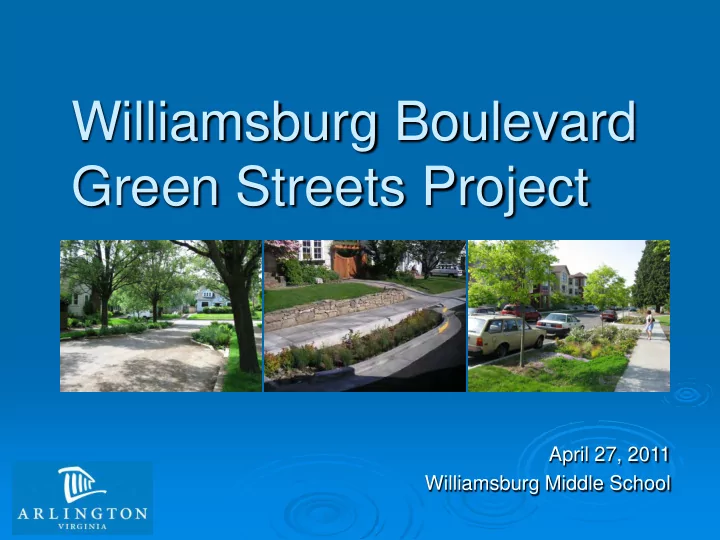 Williamsburg Boulevard Green Streets Project

April 27, 2011
Williamsburg Middle School

ARLINGTON
VIRGINIA